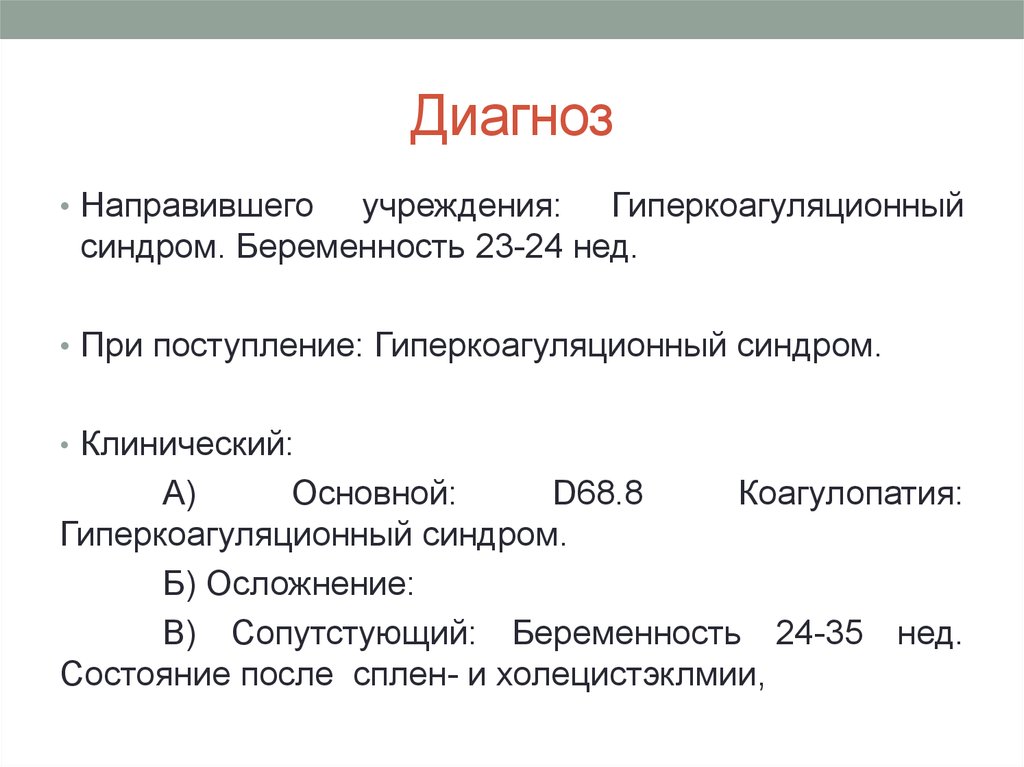 Диагноз

• Направившего учреждения: Гиперкоагуляционный синдром. Беременность 23-24 нед.

• При поступление: Гиперкоагуляционный синдром.

• Клинический:

А) Основной: D68.8 Коагулопатия: Гиперкоагуляционный синдром.

Б) Осложнение:

В) Сопутстующий: Беременность 24-35 нед. Состояние после сплен- и холецистэклмии,